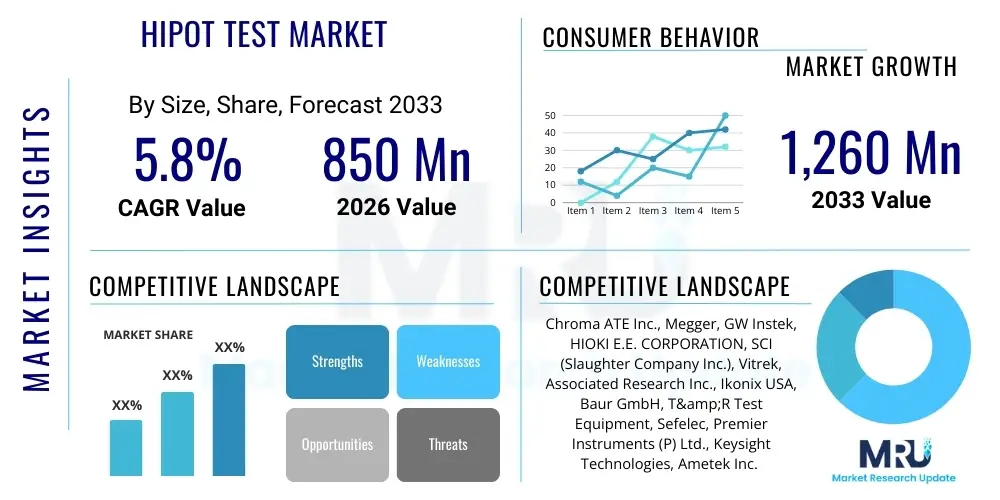 MARKET INSIGHTS

HIPOT TEST MARKET

By Size, Share, Forecast 2033

5.8%
CAGR Value

850 Mn
2026 Value

CONSUMER BEHAVIOR

MARKET GROWTH

50
40
30
20
10
0
Item 1 Item 2 Item 3 Item 4 Item 5

1,260 Mn
2033 Value

COMPETITIVE LANDSCAPE

MARKET SHARE

XX%
XX%
XX%

Strengths
Weaknesses
Opportunities
Threats

COMPETITIVE LANDSCAPE

Chroma ATE Inc., Megger, GW Instek, HIOKI E.E. CORPORATION, SCI (Slaughter Company Inc.), Vitrek, Associated Research Inc., Ikonix USA, Baur GmbH, T&amp;R Test Equipment, Sefelec, Premier Instruments (P) Ltd., Keysight Technologies, Ametek Inc.

MRU
Market Research Update